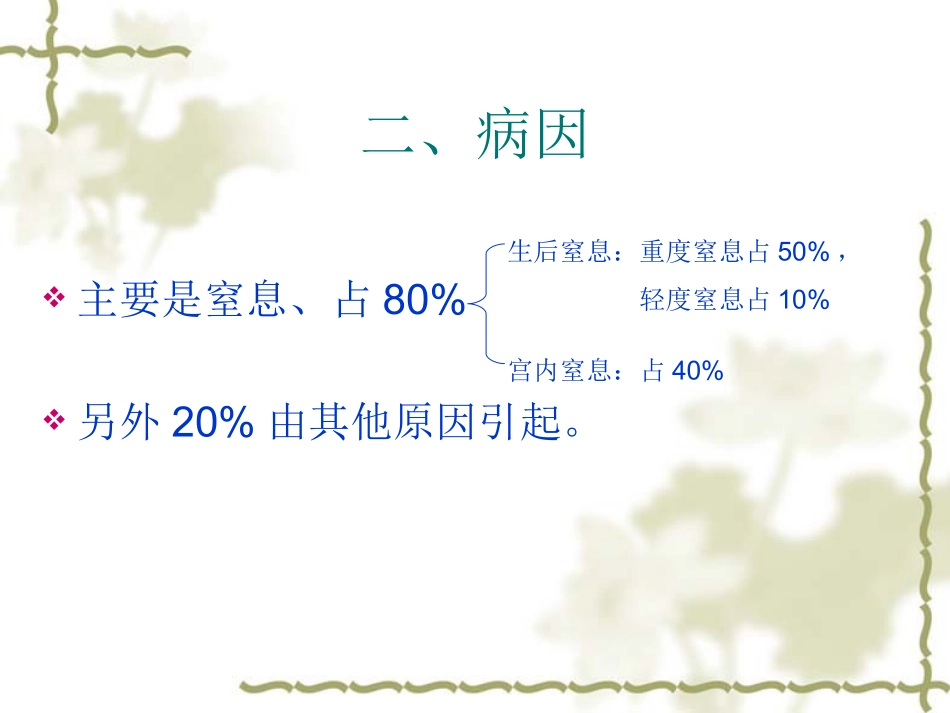 二、病因

❖ 主要是窒息、占 80%

生后窒息：重度窒息占 50%，
轻度窒息占 10%

宫内窒息：占 40%

❖ 另外 20% 由其他原因引起。